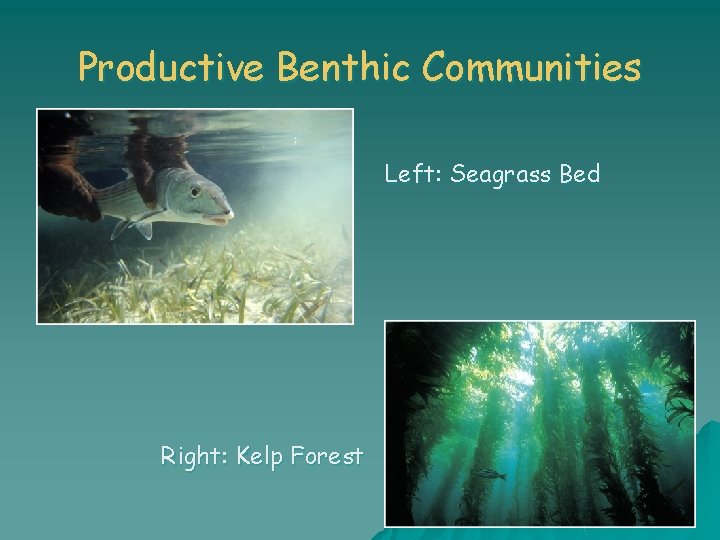 Productive Benthic Communities

Left: Seagrass Bed

Right: Kelp Forest